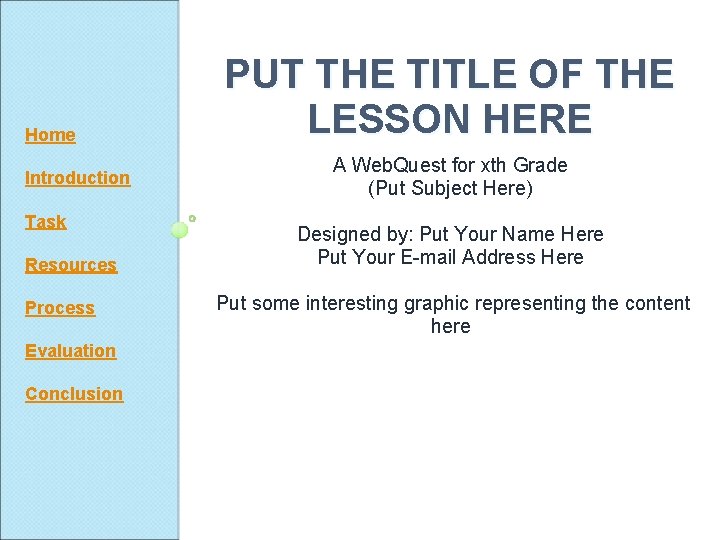 Home

Introduction

Task

Resources

Process

Evaluation

Conclusion

PUT THE TITLE OF THE LESSON HERE

A WebQuest for xth Grade
(Put Subject Here)

Designed by: Put Your Name Here
Put Your E-mail Address Here

Put some interesting graphic representing the content here